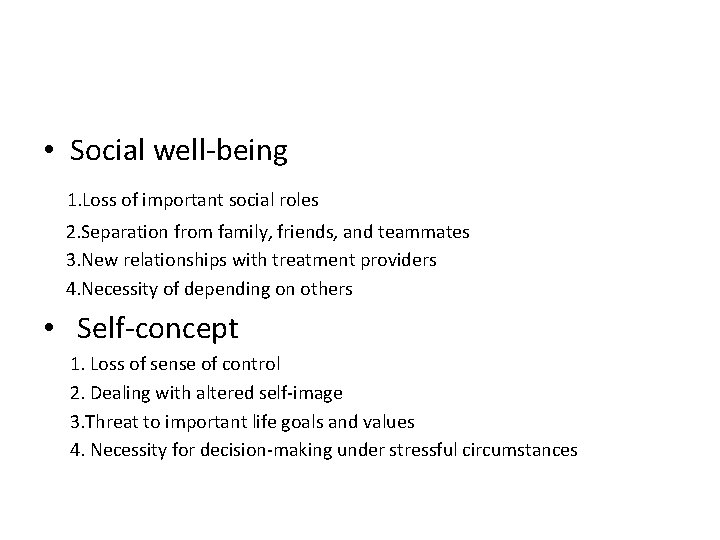 • Social well-being

1.Loss of important social roles

2.Separation from family, friends, and teammates

3.New relationships with treatment providers

4.Necessity of depending on others

• Self-concept

1. Loss of sense of control

2. Dealing with altered self-image

3.Threat to important life goals and values

4. Necessity for decision-making under stressful circumstances